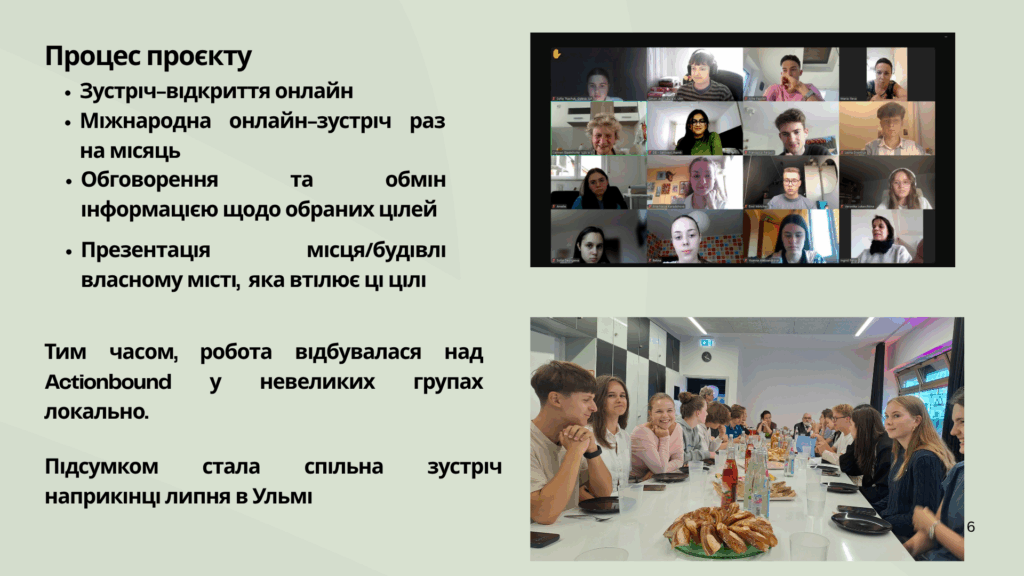 Процес проєкту

• Зустріч-відкриття онлайн
• Міжнародна онлайн-зустріч раз на місяць
• Обговорення та обмін інформацією щодо обраних цілей
• Презентація місця/будівлі власному місті, яка втілює ці цілі

Тим часом, робота відбувалася над Actionbound у невеликих групах локально.

Підсумком стала спільна зустріч наприкінці липня в Ульмі

6